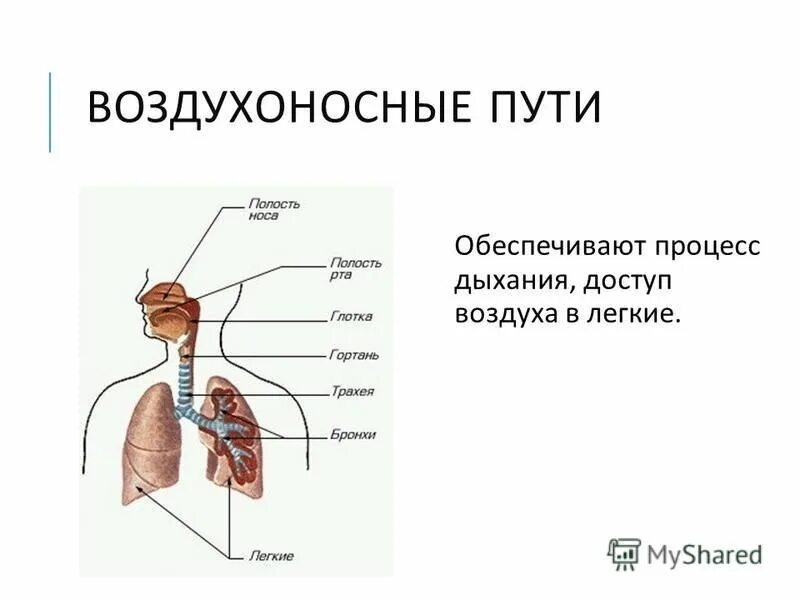 ВОЗДУХОНОСНЫЕ ПУТИ

Полость носа

Полость рта

Глотка

Гортань

Трахея

Бронхи

Легкие

Обеспечивают процесс дыхания, доступ воздуха в легкие.

MyShared